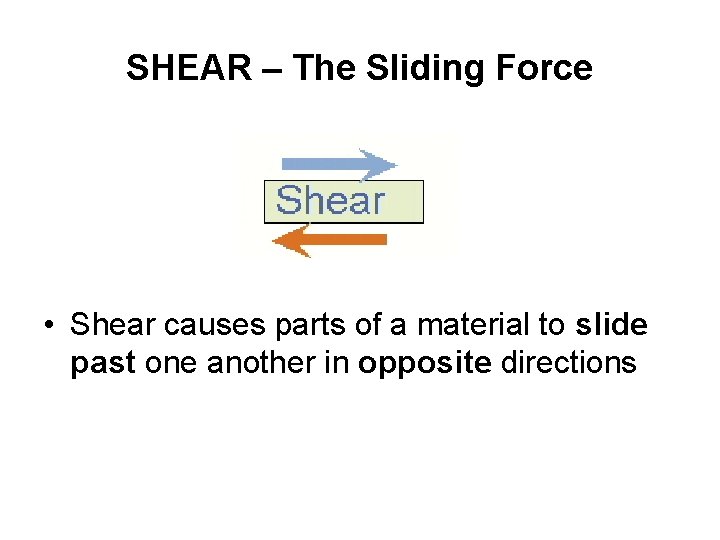 SHEAR – The Sliding Force

Shear

• Shear causes parts of a material to slide past one another in opposite directions